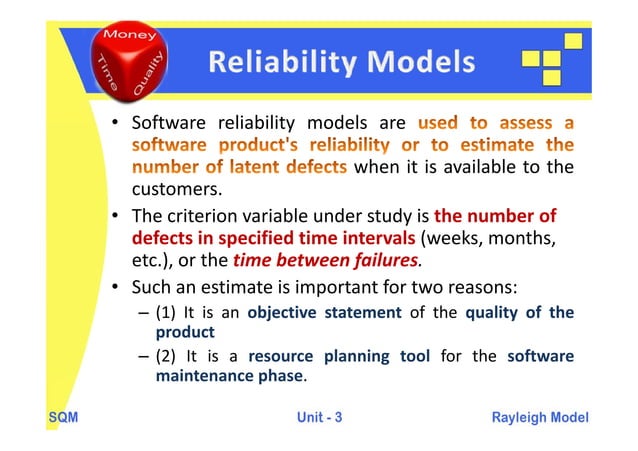 Money
Time
Quality

Reliability Models

• Software reliability models are used to assess a software product's reliability or to estimate the number of latent defects when it is available to the customers.

• The criterion variable under study is the number of defects in specified time intervals (weeks, months, etc.), or the time between failures.

• Such an estimate is important for two reasons:
– (1) It is an objective statement of the quality of the product
– (2) It is a resource planning tool for the software maintenance phase.

SQM
Unit - 3
Rayleigh Model